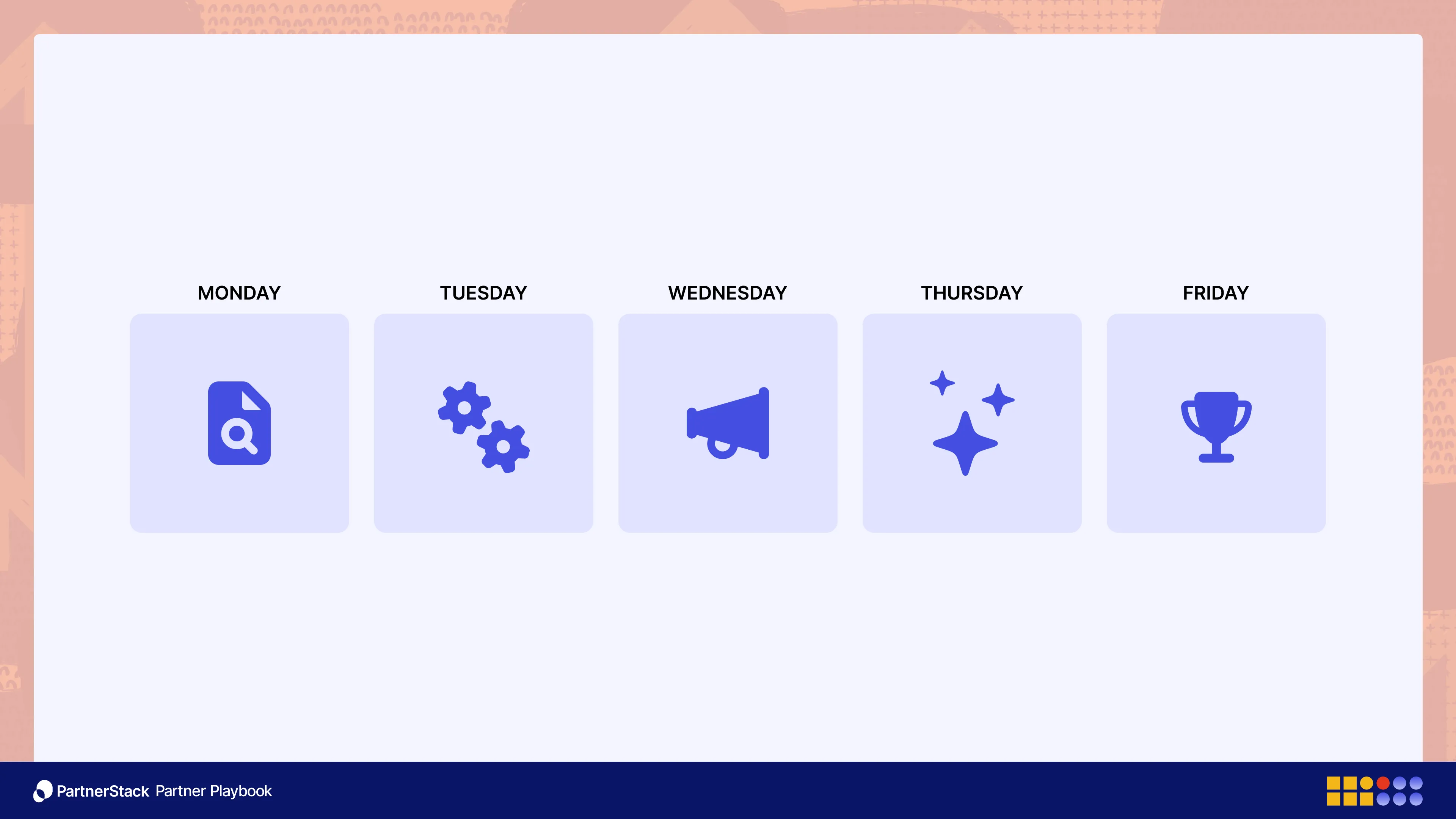 MONDAY

TUESDAY

WEDNESDAY

THURSDAY

FRIDAY

PartnerStack Partner Playbook